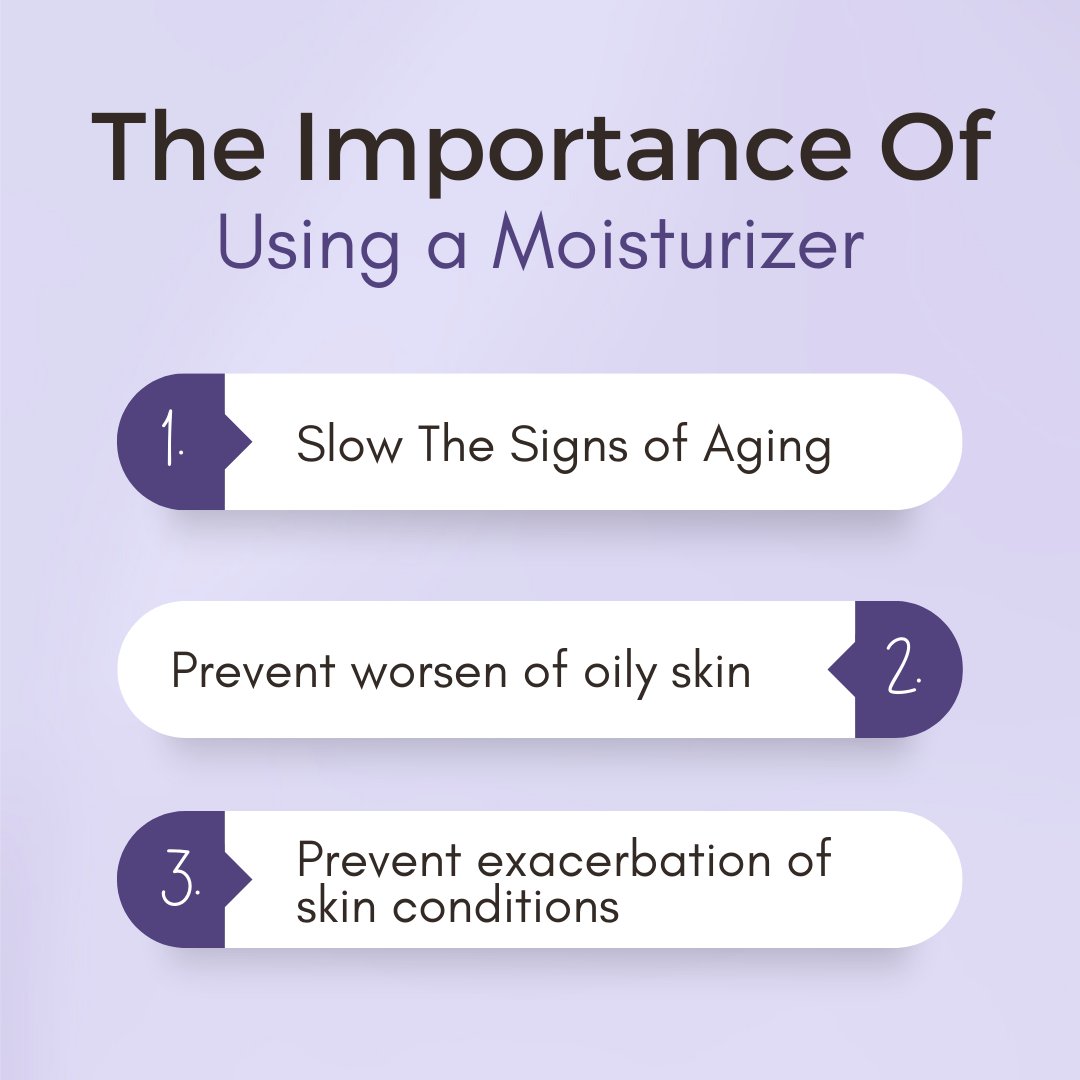 The Importance Of
Using a Moisturizer

1. Slow The Signs of Aging

Prevent worsen of oily skin 2.

3. Prevent exacerbation of skin conditions